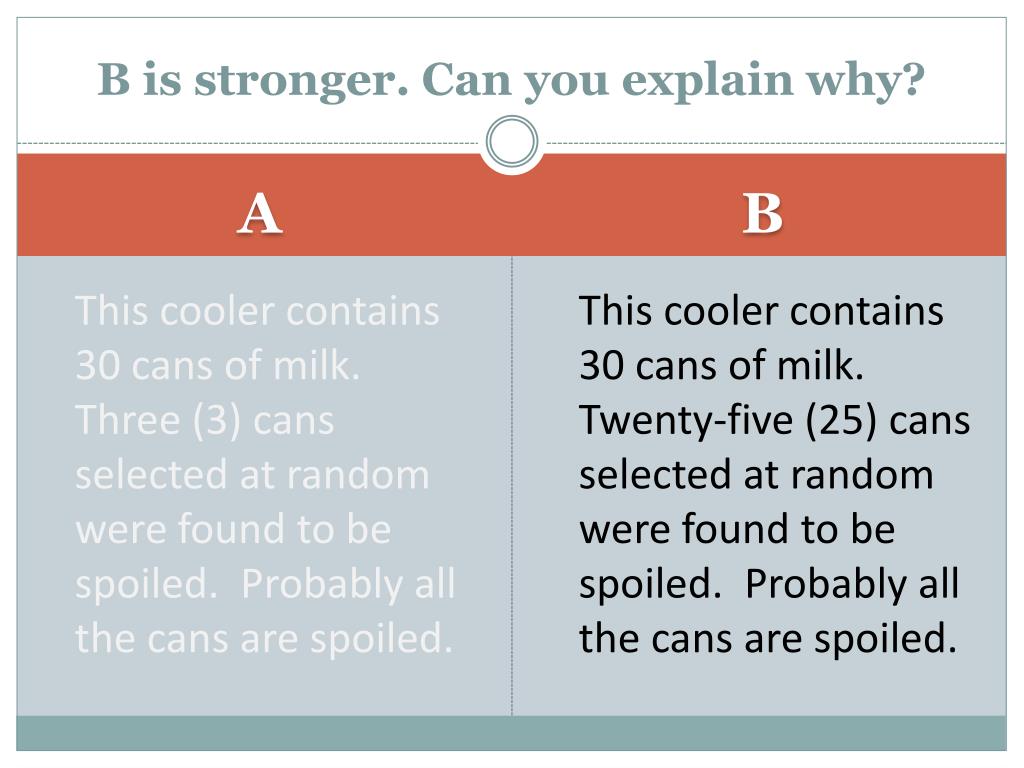 B is stronger. Can you explain why?

A

This cooler contains 30 cans of milk. Three (3) cans selected at random were found to be spoiled. Probably all the cans are spoiled.

B

This cooler contains 30 cans of milk. Twenty-five (25) cans selected at random were found to be spoiled. Probably all the cans are spoiled.